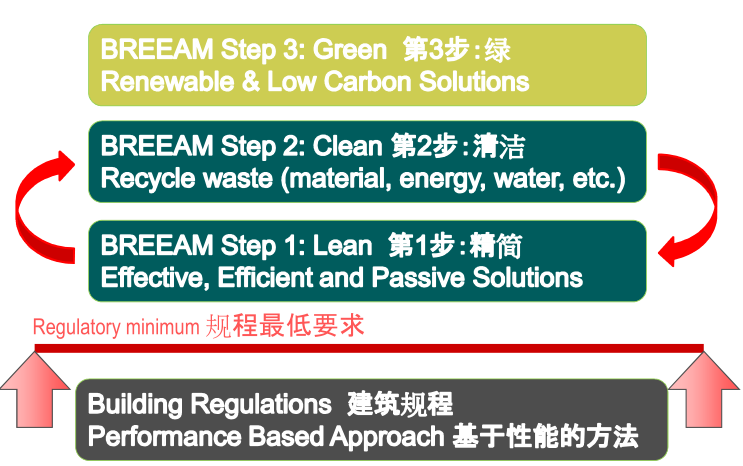 BREEAM Step 3: Green 第3步：绿
Renewable & Low Carbon Solutions

BREEAM Step 2: Clean 第2步：清洁
Recycle waste (material, energy, water, etc.)

BREEAM Step 1: Lean 第1步：精简
Effective, Efficient and Passive Solutions

Regulatory minimum 规程最低要求

Building Regulations 建筑规程
Performance Based Approach 基于性能的方法